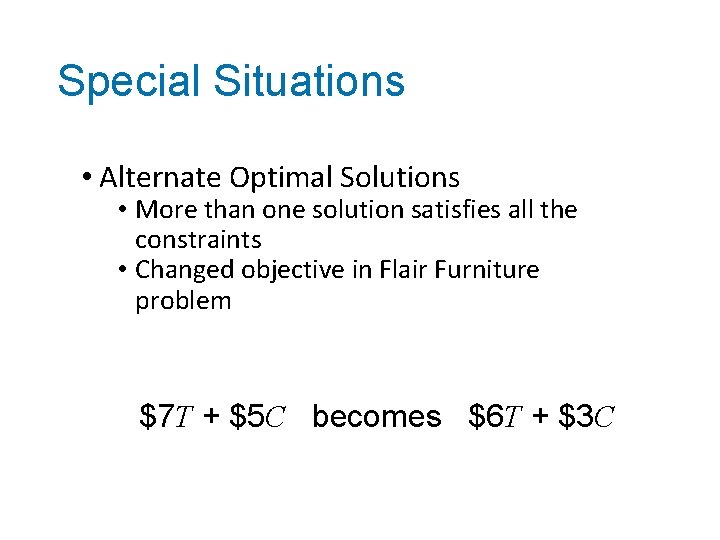 Special Situations

• Alternate Optimal Solutions
  • More than one solution satisfies all the constraints
  • Changed objective in Flair Furniture problem

$\$7T + \$5C$ becomes $\$6T + \$3C$